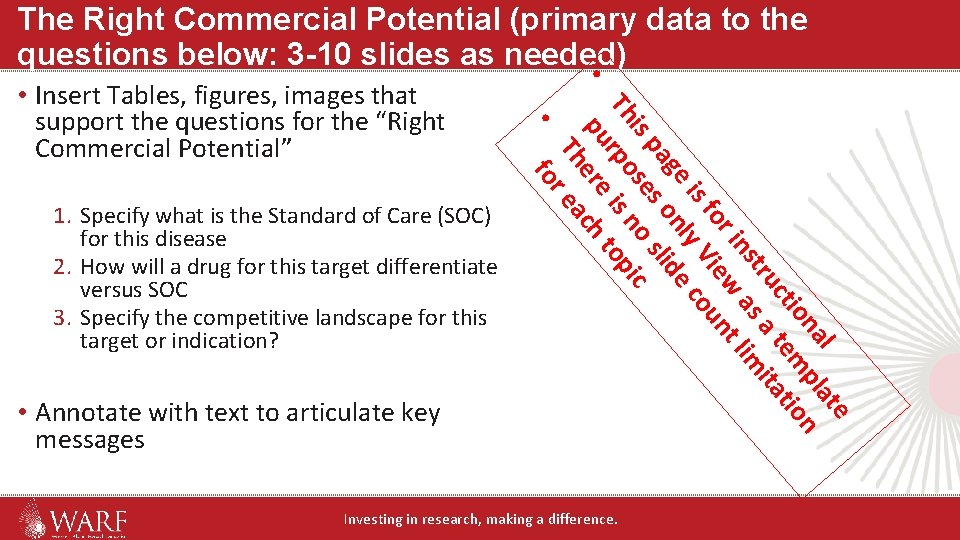 The Right Commercial Potential (primary data to the questions below: 3-10 slides as needed)

• Insert Tables, figures, images that support the questions for the "Right Commercial Potential"

1. Specify what is the Standard of Care (SOC) for this disease
2. How will a drug for this target differentiate versus SOC
3. Specify the competitive landscape for this target or indication?

• Annotate with text to articulate key messages

• This page is for instructional purposes only View as a template
• There is no slide count limitation for each topic

WARF

Investing in research, making a difference.